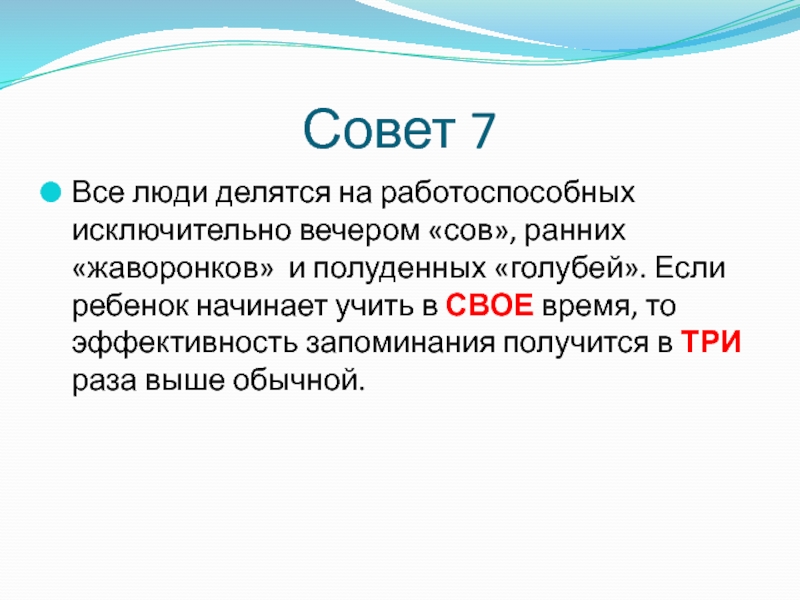 Совет 7

Все люди делятся на работоспособных исключительно вечером «сов», ранних «жаворонков» и полуденных «голубей». Если ребенок начинает учить в СВОЕ время, то эффективность запоминания получится в ТРИ раза выше обычной.